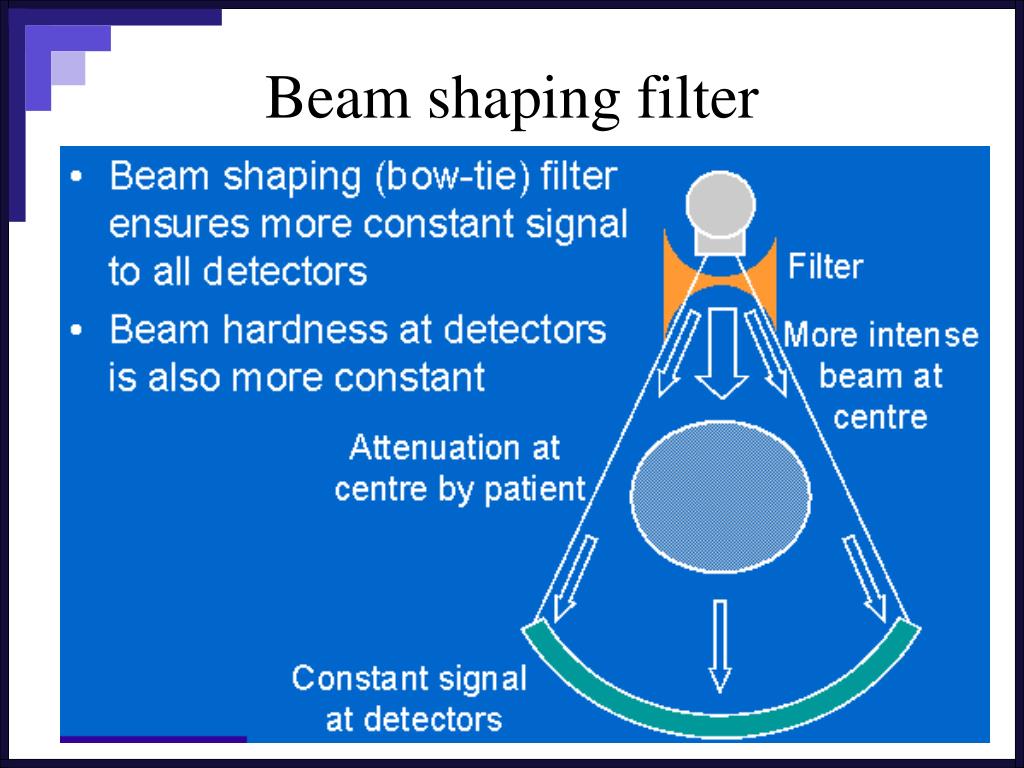 Beam shaping filter

• Beam shaping (bow-tie) filter ensures more constant signal to all detectors
• Beam hardness at detectors is also more constant

Filter

More intense beam at centre

Attenuation at centre by patient

Constant signal at detectors